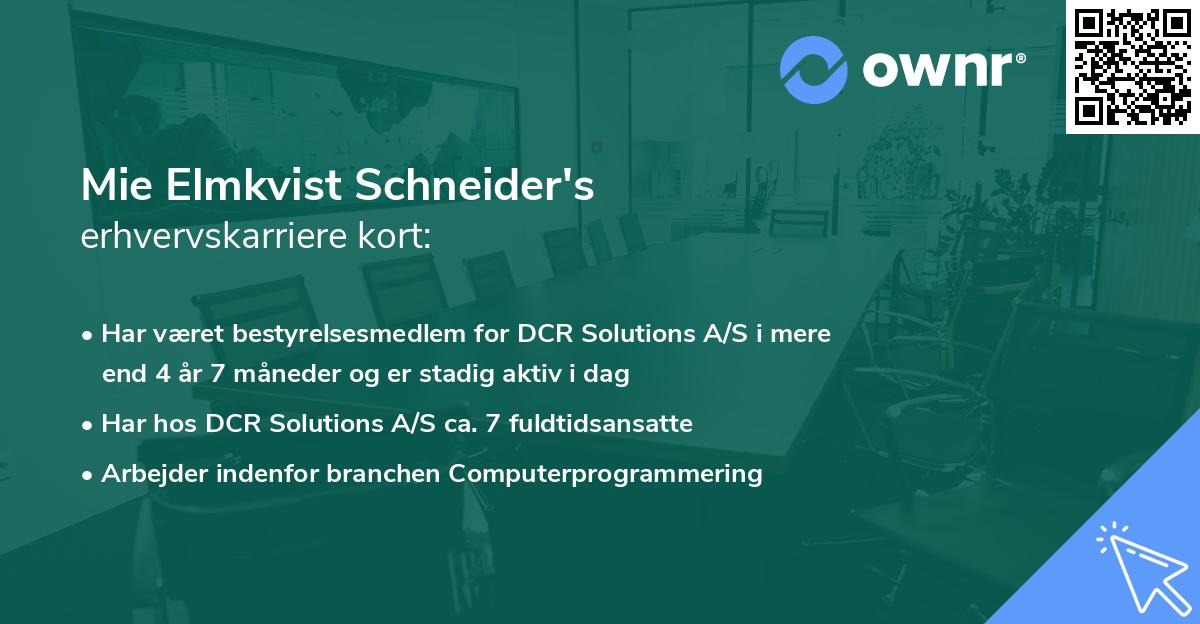 ownr®

Mie Elmkvist Schneider's
erhvervskarriere kort:

• Har været bestyrelsesmedlem for DCR Solutions A/S i mere end 4 år 7 måneder og er stadig aktiv i dag

• Har hos DCR Solutions A/S ca. 7 fuldtidsansatte

• Arbejder indenfor branchen Computerprogrammering